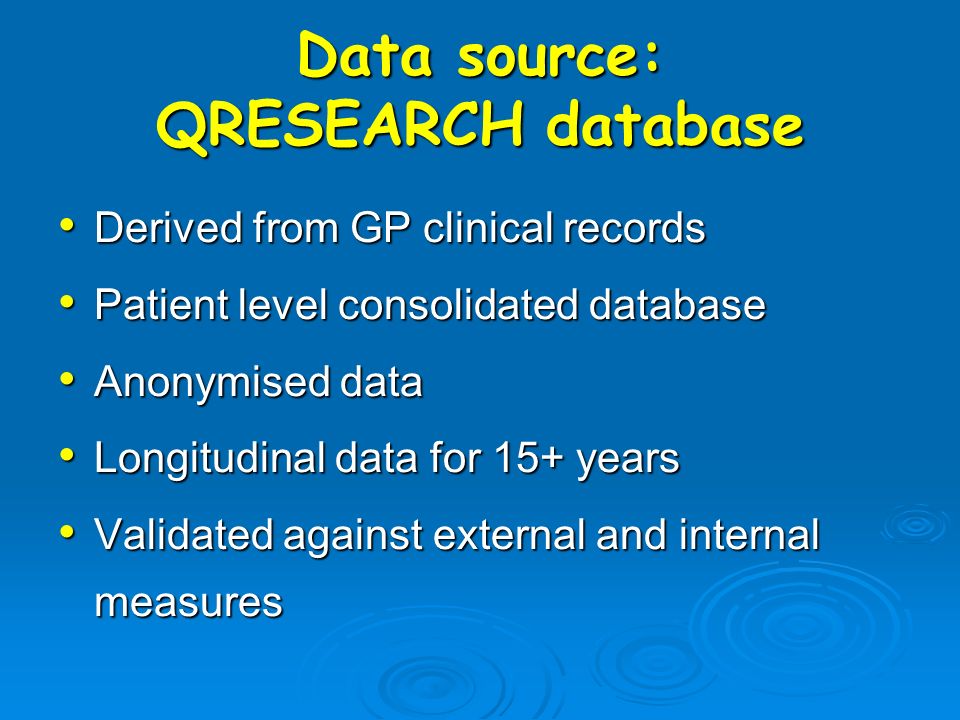 Data source:
QRESEARCH database

• Derived from GP clinical records
• Patient level consolidated database
• Anonymised data
• Longitudinal data for 15+ years
• Validated against external and internal measures